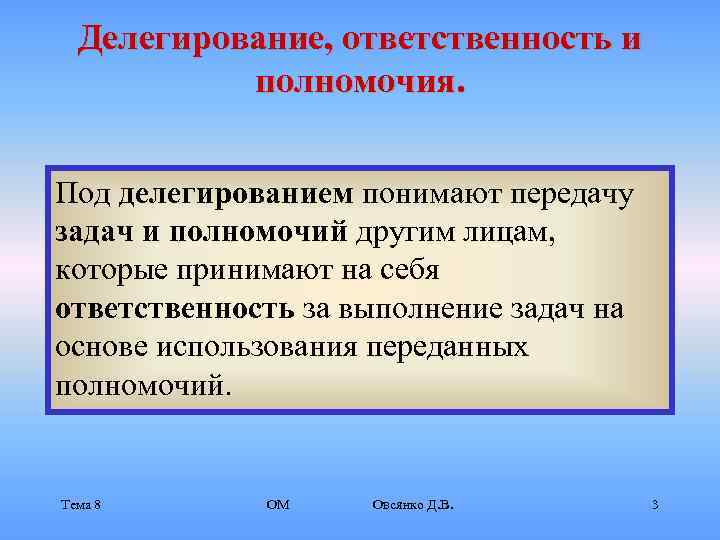 Делегирование, ответственность и полномочия.

Под делегированием понимают передачу задач и полномочий другим лицам, которые принимают на себя ответственность за выполнение задач на основе использования переданных полномочий.

Тема 8 ОМ Овсянко Д.В. 3